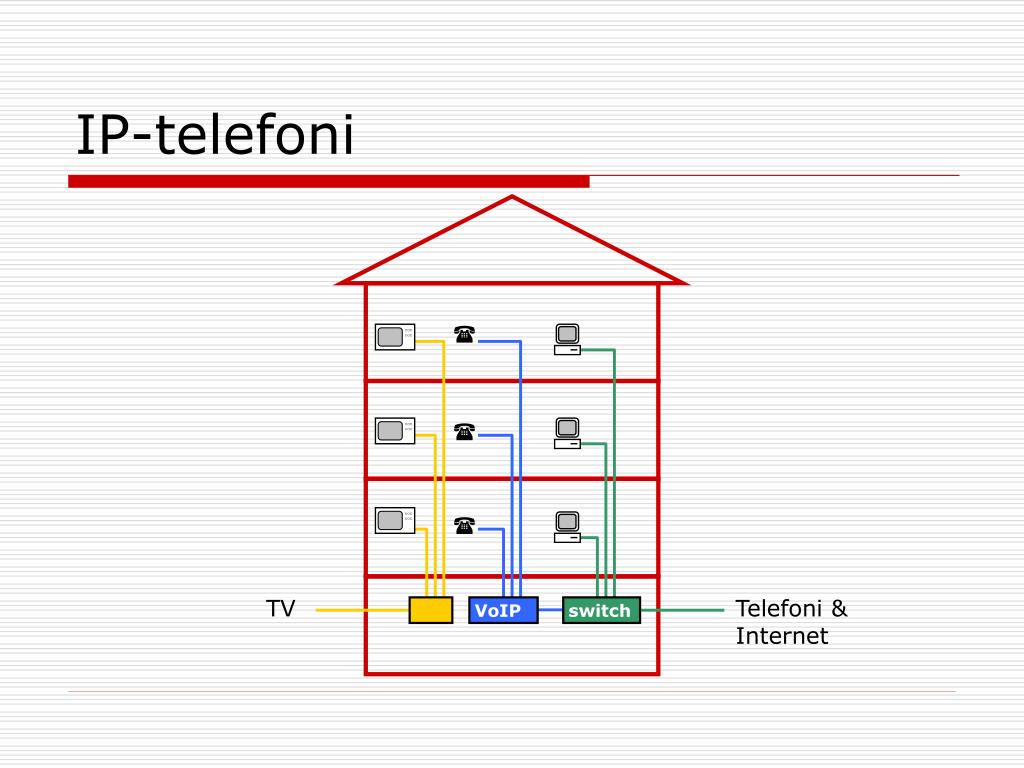 IP-telefoni

TV

VoIP

switch

Telefoni & Internet